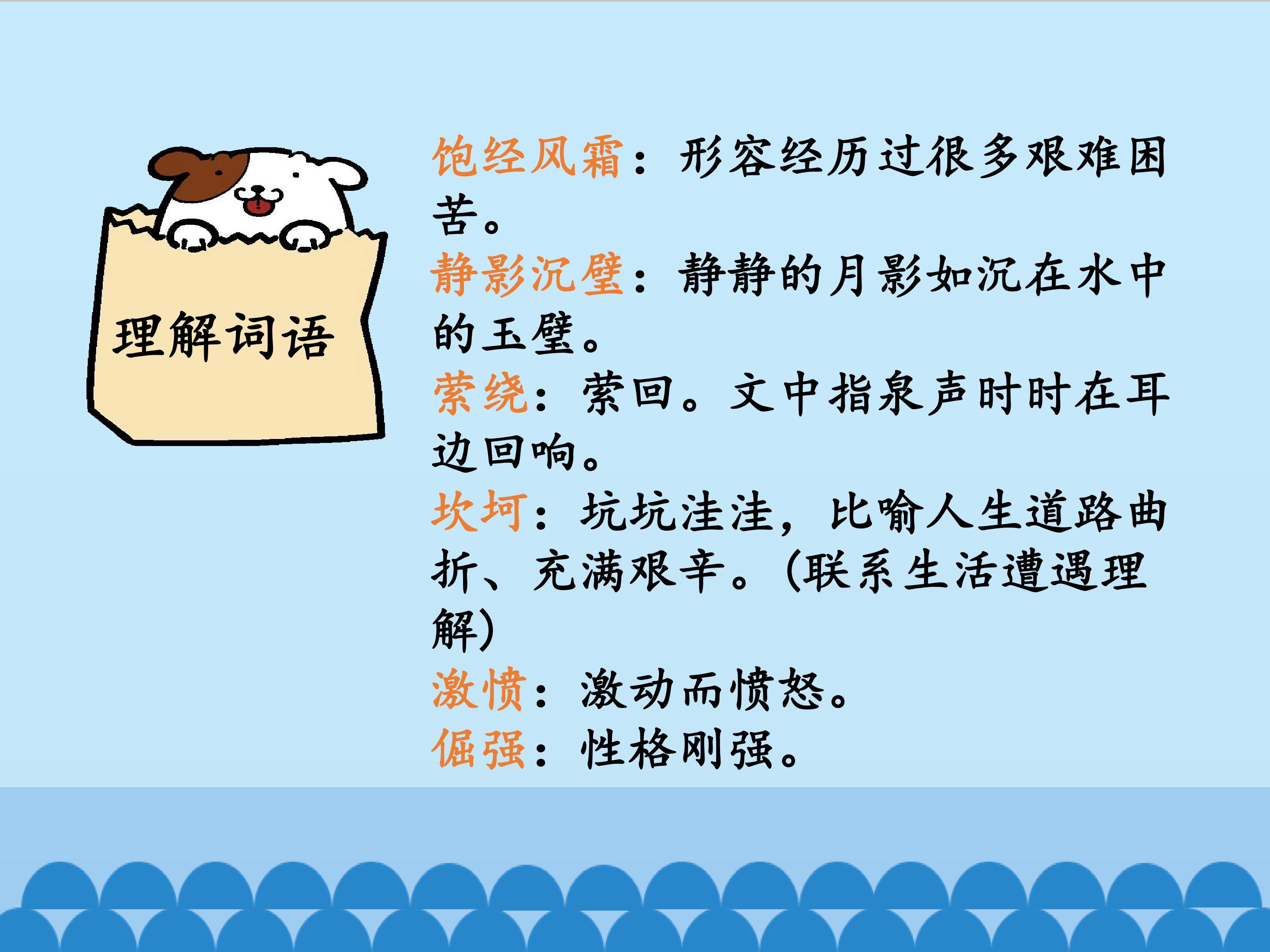 理解词语

饱经风霜：形容经历过很多艰难困苦。

静影沉璧：静静的月影如沉在水中的玉璧。

萦绕：萦回。文中指泉声时时在耳边回响。

坎坷：坑坑洼洼，比喻人生道路曲折、充满艰辛。(联系生活遭遇理解)

激愤：激动而愤怒。

倔强：性格刚强。